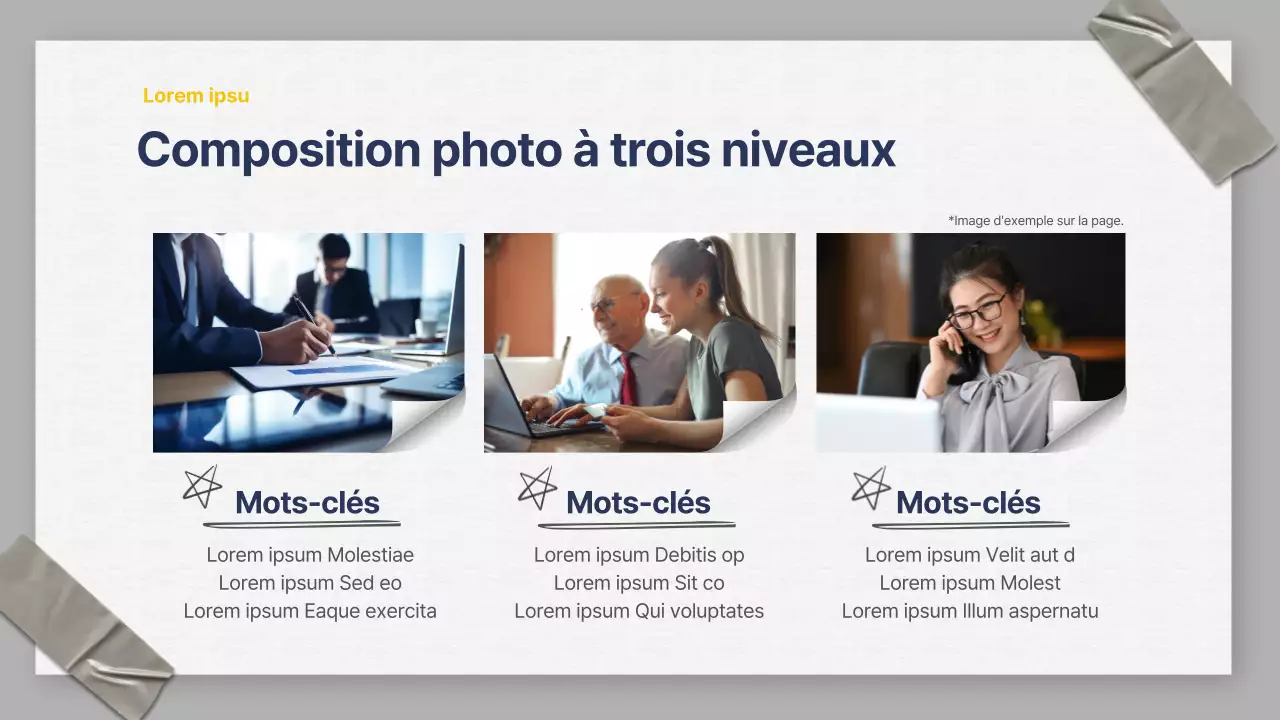 Lorem ipsu

Composition photo à trois niveaux

*Image d'exemple sur la page.

Mots-clés

Lorem ipsum Molestiae
Lorem ipsum Sed eo
Lorem ipsum Eaque exercita

Mots-clés

Lorem ipsum Debitis op
Lorem ipsum Sit co
Lorem ipsum Qui voluptates

Mots-clés

Lorem ipsum Velit aut d
Lorem ipsum Molest
Lorem ipsum Illum aspernatu